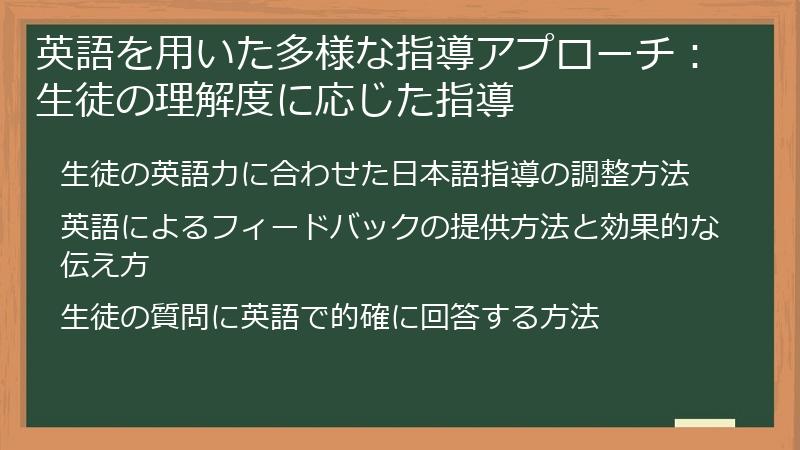 英語を用いた多様な指導アプローチ：生徒の理解度に応じた指導

生徒の英語力に合わせた日本語指導の調整方法

英語によるフィードバックの提供方法と効果的な伝え方

生徒の質問に英語で的確に回答する方法